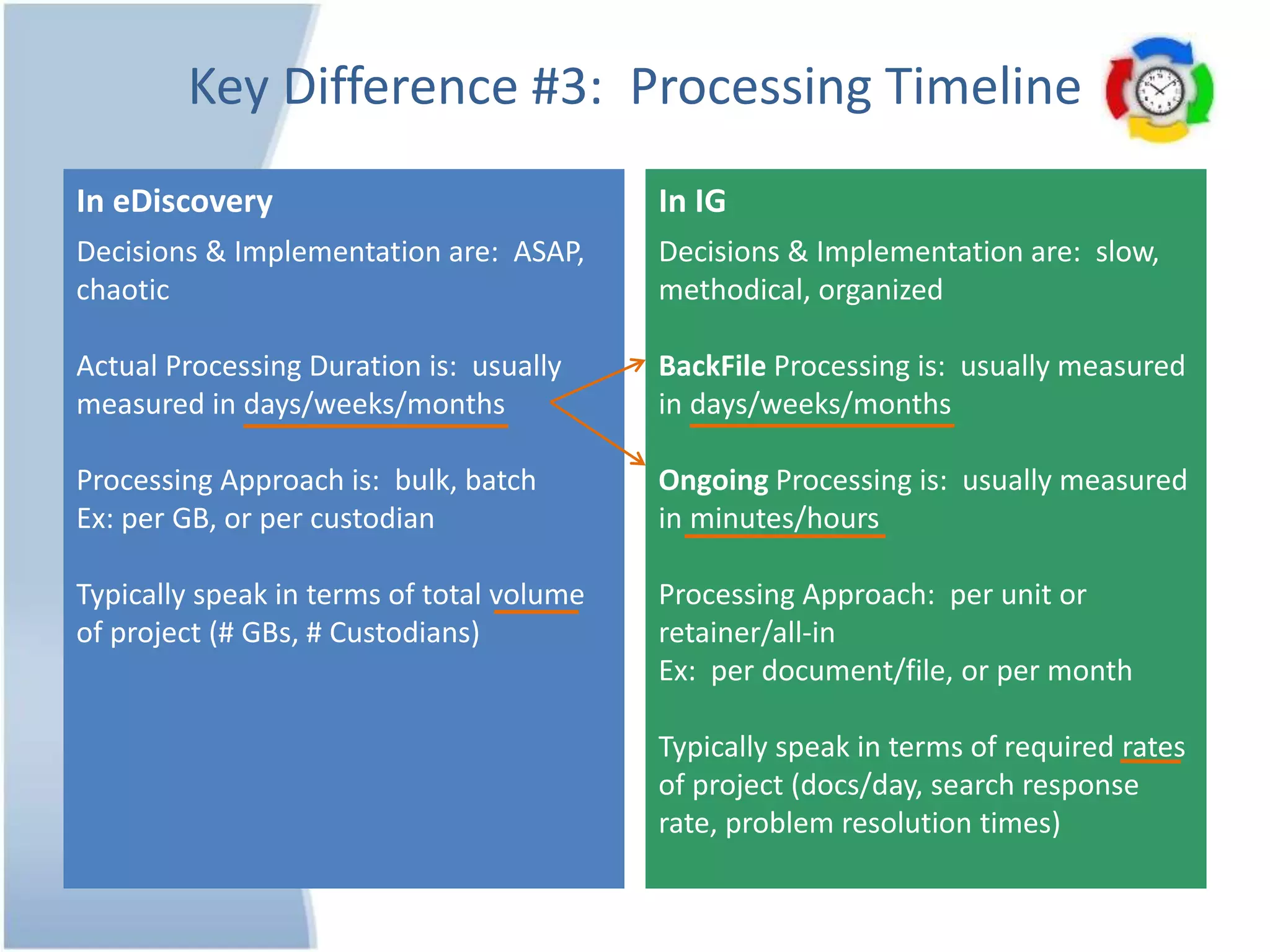 Key Difference #3: Processing Timeline

In eDiscovery

Decisions & Implementation are: ASAP, chaotic

Actual Processing Duration is: usually measured in days/weeks/months

Processing Approach is: bulk, batch
Ex: per GB, or per custodian

Typically speak in terms of total volume of project (# GBs, # Custodians)

In IG

Decisions & Implementation are: slow, methodical, organized

BackFile Processing is: usually measured in days/weeks/months

Ongoing Processing is: usually measured in minutes/hours

Processing Approach: per unit or retainer/all-in
Ex: per document/file, or per month

Typically speak in terms of required rates of project (docs/day, search response rate, problem resolution times)